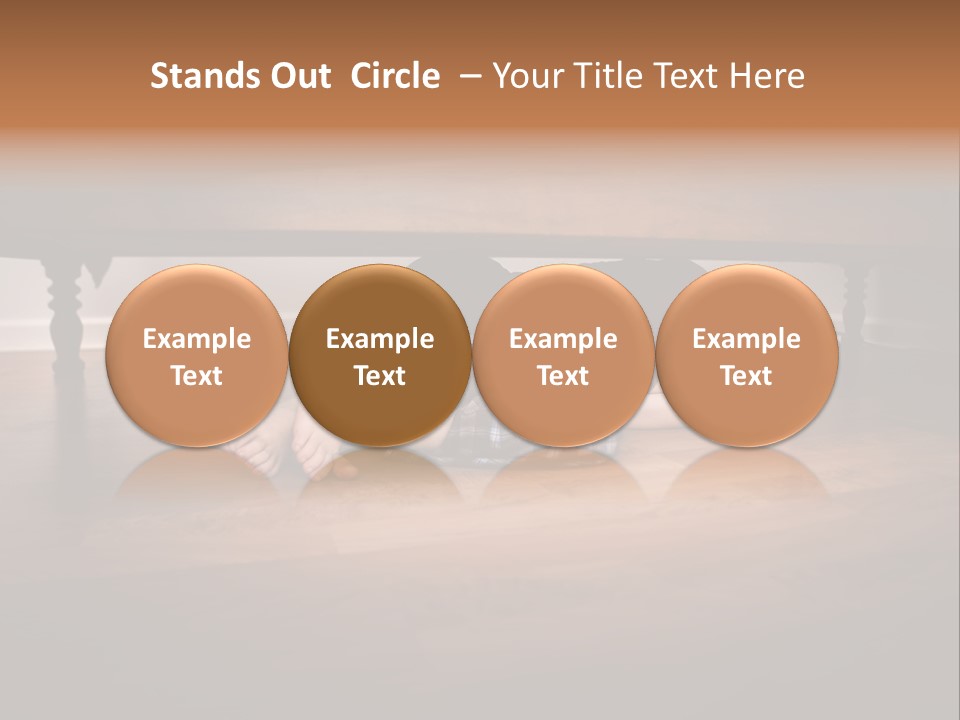 Stands Out Circle – Your Title Text Here

Example Text

Example Text

Example Text

Example Text